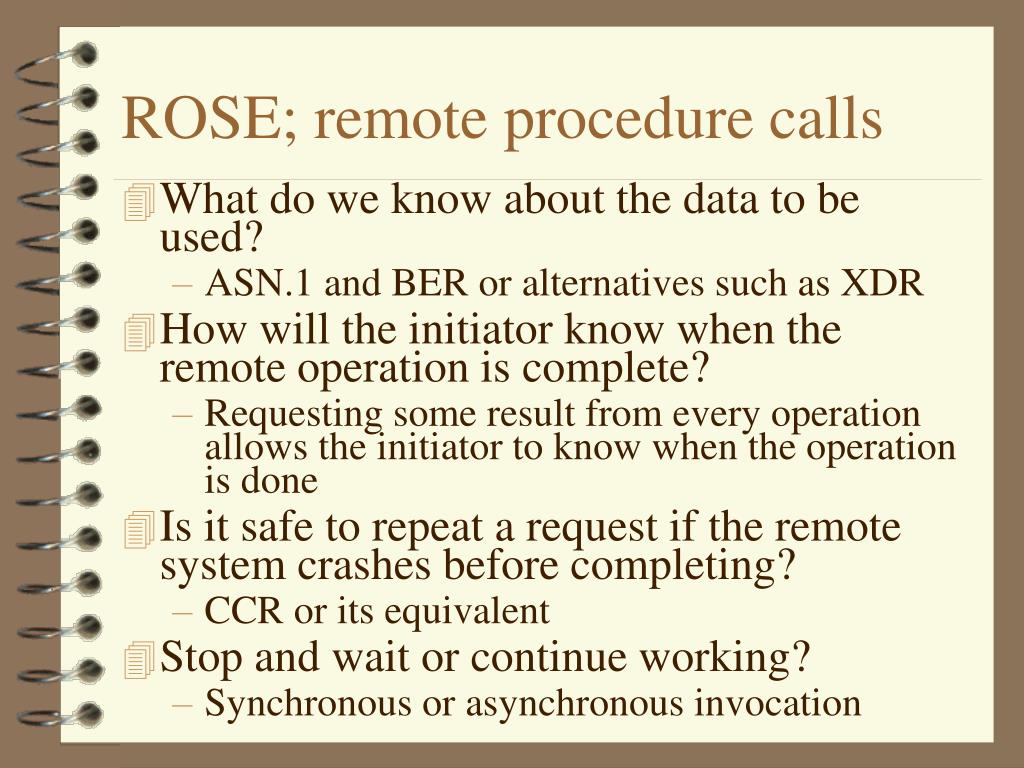 ROSE; remote procedure calls

What do we know about the data to be used?

– ASN.1 and BER or alternatives such as XDR

How will the initiator know when the remote operation is complete?

– Requesting some result from every operation allows the initiator to know when the operation is done

Is it safe to repeat a request if the remote system crashes before completing?

– CCR or its equivalent

Stop and wait or continue working?

– Synchronous or asynchronous invocation